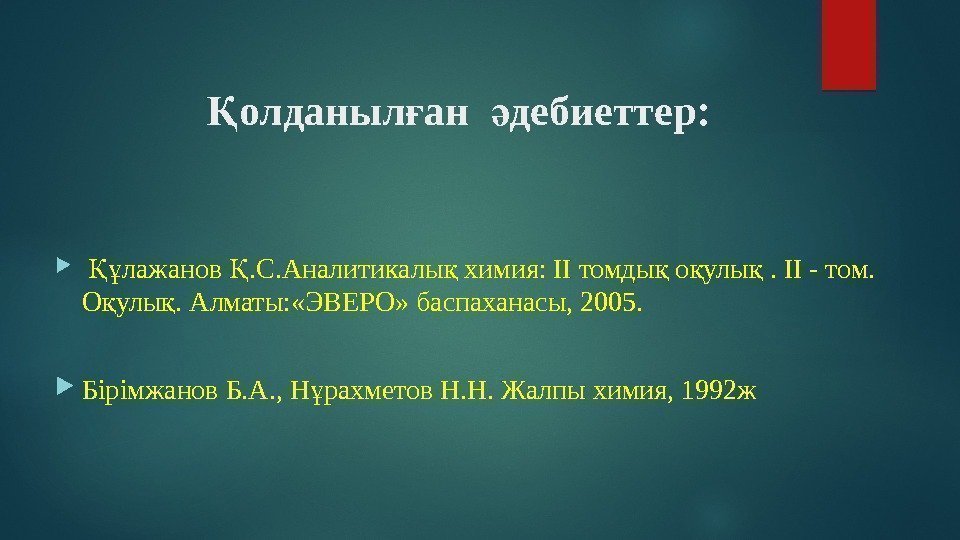 Қолданылған әдебиеттер:

Құлажанов Қ.С.Аналитикалық химия: II томдық оқулық . II - том. Оқулық. Алматы:«ЭВЕРО» баспаханасы, 2005.

Бірімжанов Б.А., Нұрахметов Н.Н. Жалпы химия, 1992ж